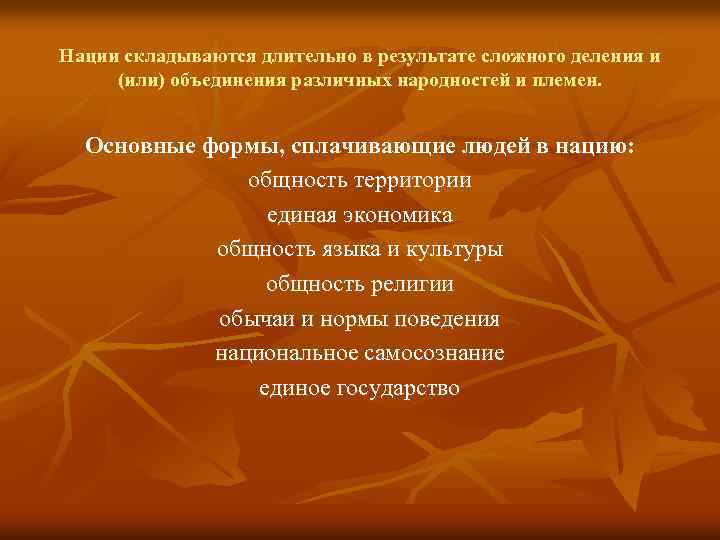 Нации складываются длительно в результате сложного деления и (или) объединения различных народностей и племен.

Основные формы, сплачивающие людей в нацию:
общность территории
единая экономика
общность языка и культуры
общность религии
обычаи и нормы поведения
национальное самосознание
единое государство